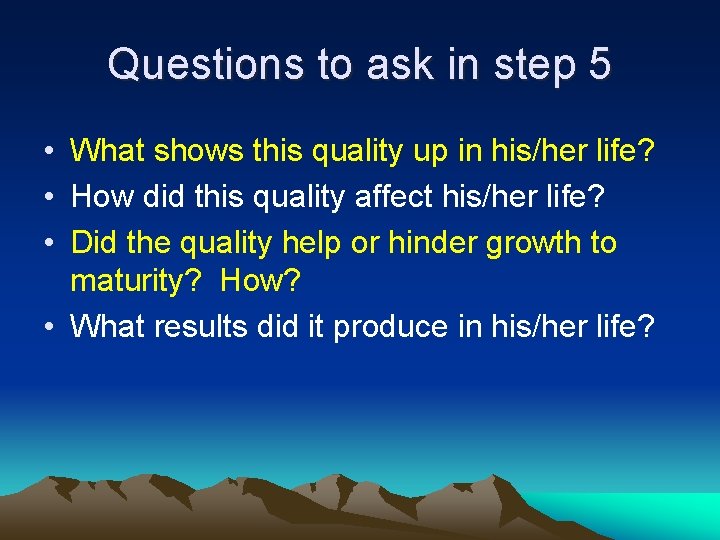 Questions to ask in step 5

• What shows this quality up in his/her life?
• How did this quality affect his/her life?
• Did the quality help or hinder growth to maturity? How?
• What results did it produce in his/her life?